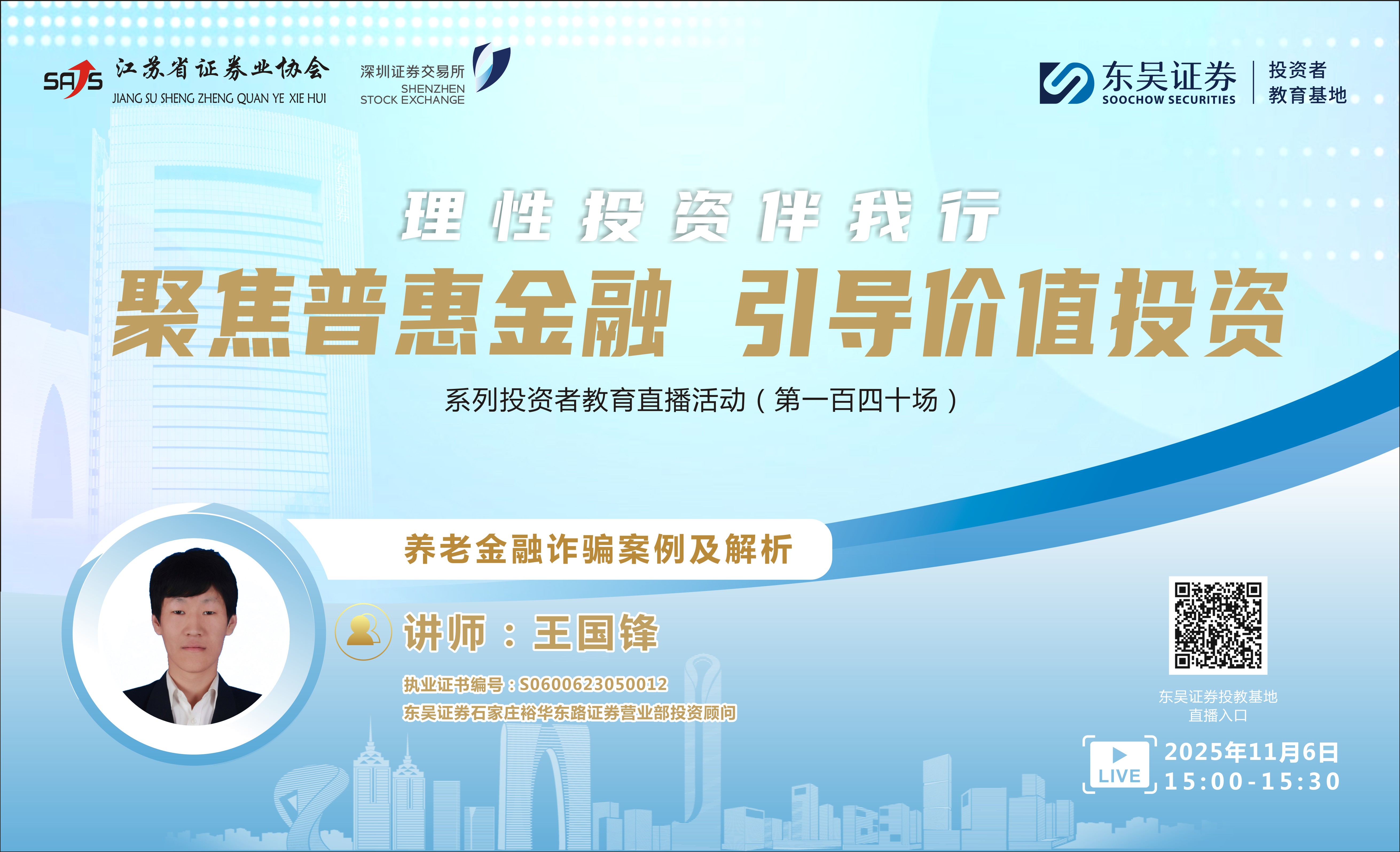 SAS 江苏省证券业协会
JIANG SU SHENG ZHENG QUAN YE XIE HUI

深圳证券交易所
SHENZHEN STOCK EXCHANGE

东吴证券
SOOCHOW SECURITIES
投资者教育基地

理性投资伴我行

聚焦普惠金融 引导价值投资

系列投资者教育直播活动（第一百四十场）

养老金融诈骗案例及解析

讲师：王国锋

执业证书编号：S0600623050012

东吴证券石家庄裕华东路证券营业部投资顾问

东吴证券投教基地
直播入口

LIVE

2025年11月6日
15:00-15:30